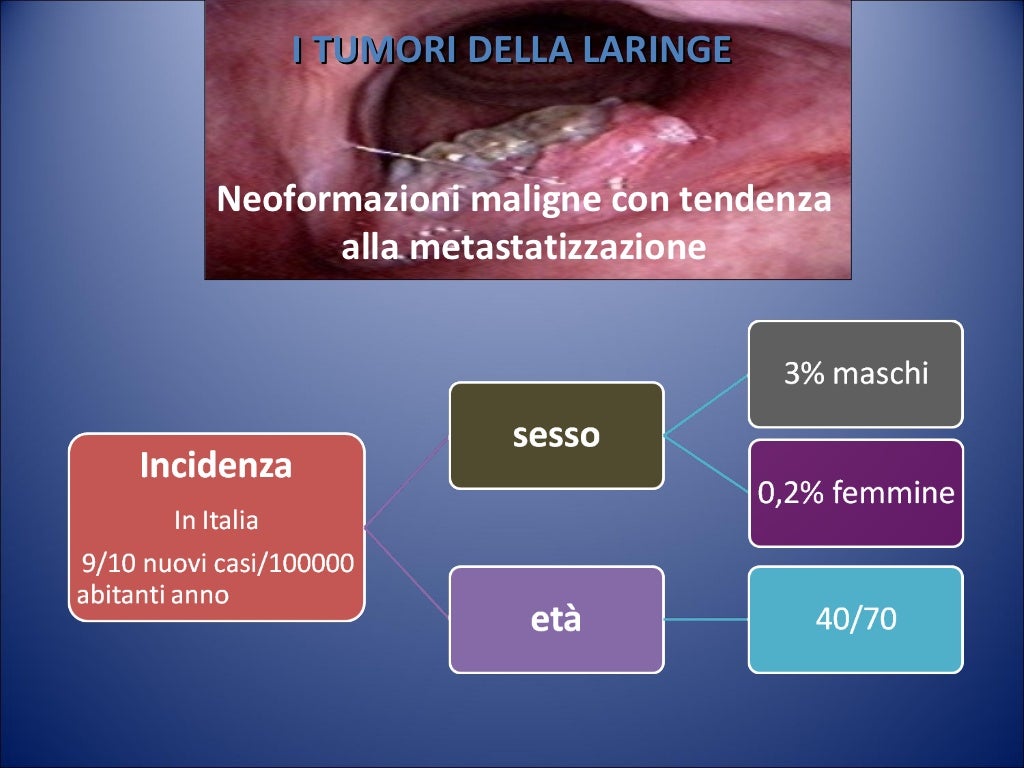 I TUMORI DELLA LARINGE

Neoformazioni maligne con tendenza alla metastatizzazione

Incidenza

In Italia

9/10 nuovi casi/100000 abitanti anno

sesso

3% maschi

0,2% femmine

età

40/70